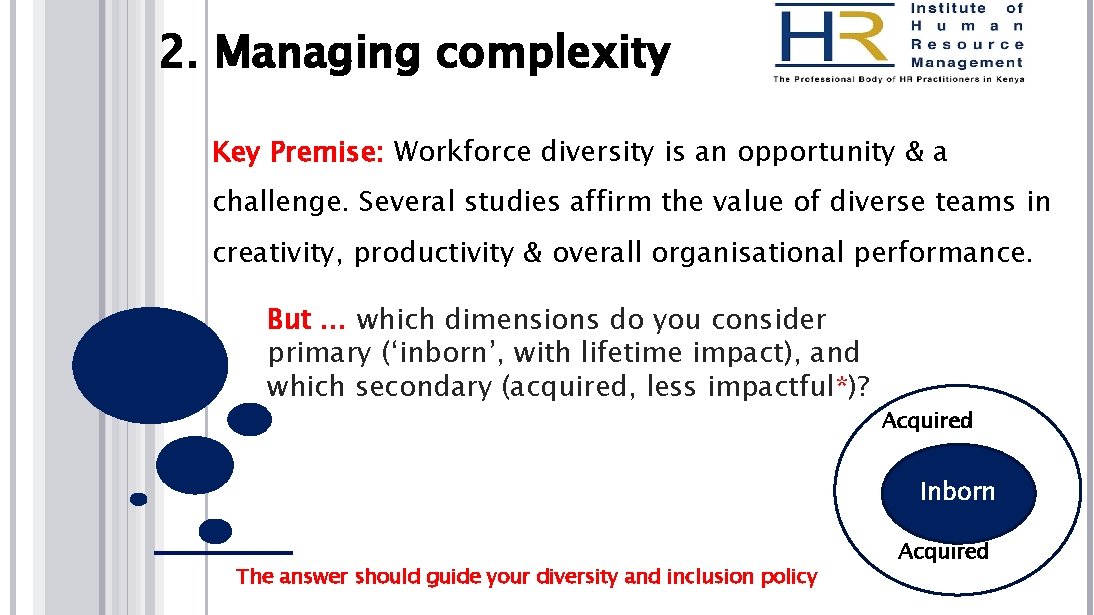 2. Managing complexity

HR Institute of Human Resource Management
The Professional Body of HR Practitioners in Kenya

Key Premise: Workforce diversity is an opportunity & a challenge. Several studies affirm the value of diverse teams in creativity, productivity & overall organisational performance.

But … which dimensions do you consider primary ('inborn', with lifetime impact), and which secondary (acquired, less impactful*)?

Acquired

Inborn

Acquired

The answer should guide your diversity and inclusion policy